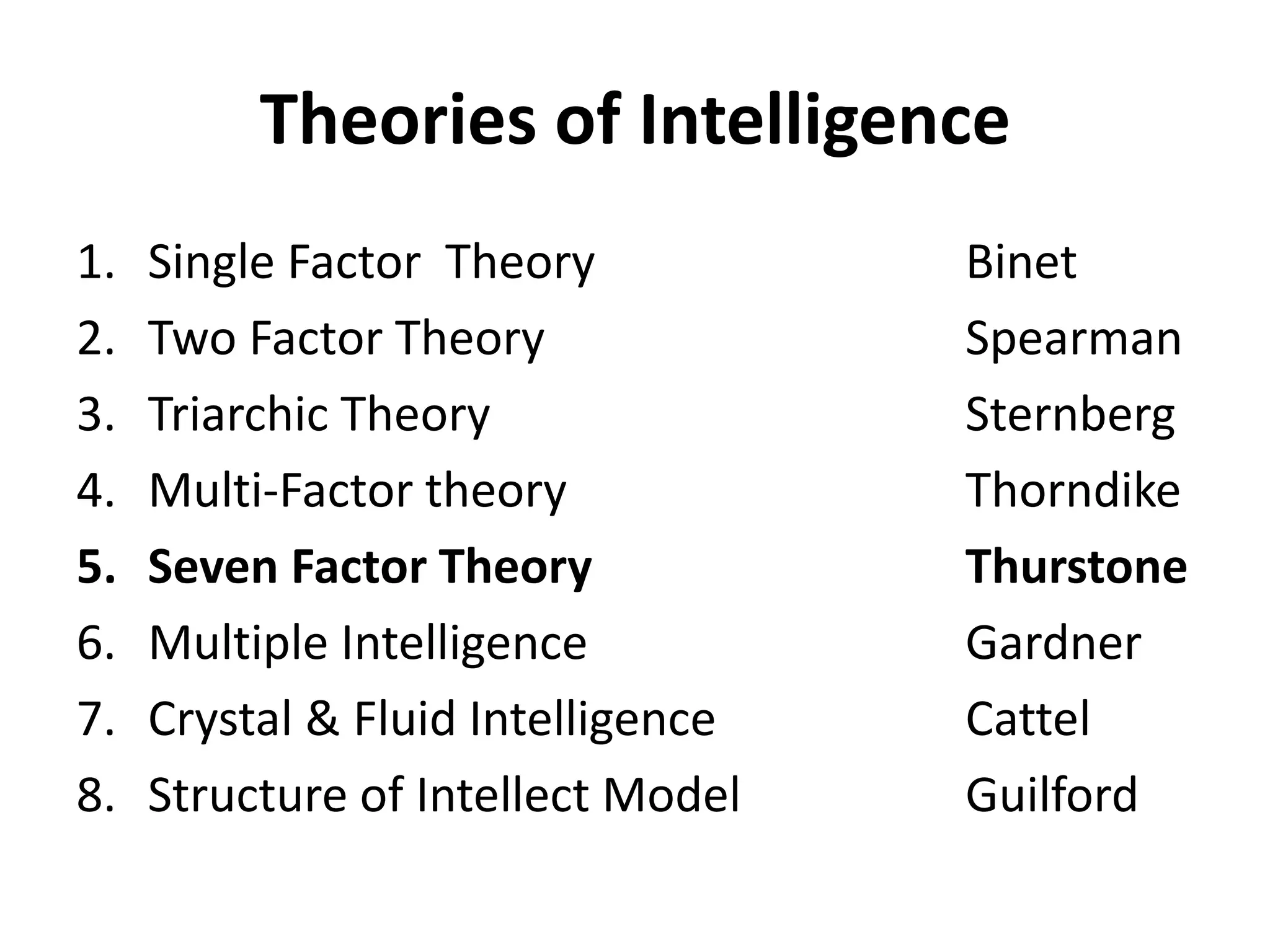 Theories of Intelligence

1. Single Factor Theory Binet
2. Two Factor Theory Spearman
3. Triarchic Theory Sternberg
4. Multi-Factor theory Thorndike
5. Seven Factor Theory Thurstone
6. Multiple Intelligence Gardner
7. Crystal & Fluid Intelligence Cattel
8. Structure of Intellect Model Guilford